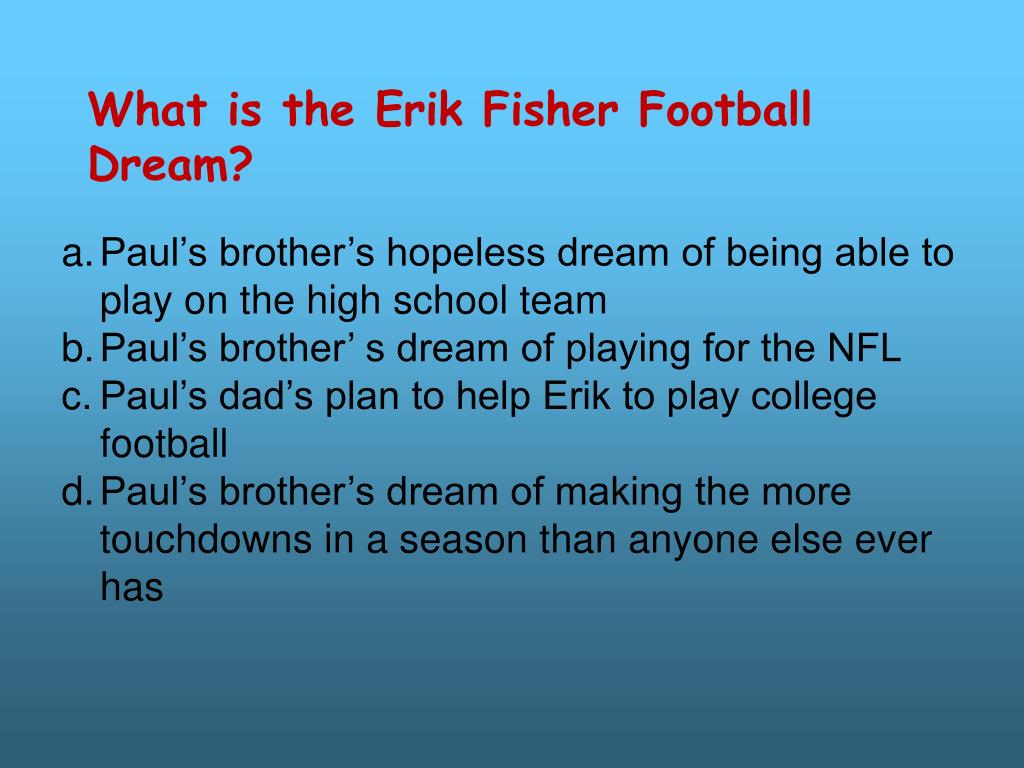 What is the Erik Fisher Football Dream?

a. Paul’s brother’s hopeless dream of being able to play on the high school team
b. Paul’s brother’ s dream of playing for the NFL
c. Paul’s dad’s plan to help Erik to play college football
d. Paul’s brother’s dream of making the more touchdowns in a season than anyone else ever has